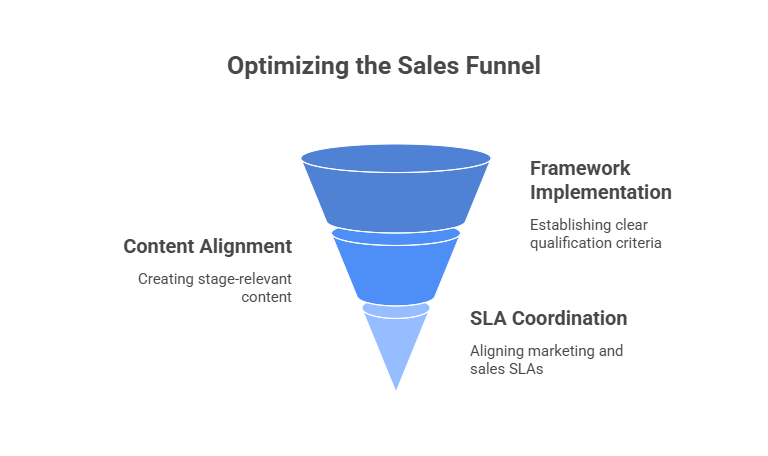 Optimizing the Sales Funnel

Framework Implementation

Establishing clear qualification criteria

Content Alignment

Creating stage-relevant content

SLA Coordination

Aligning marketing and sales SLAs